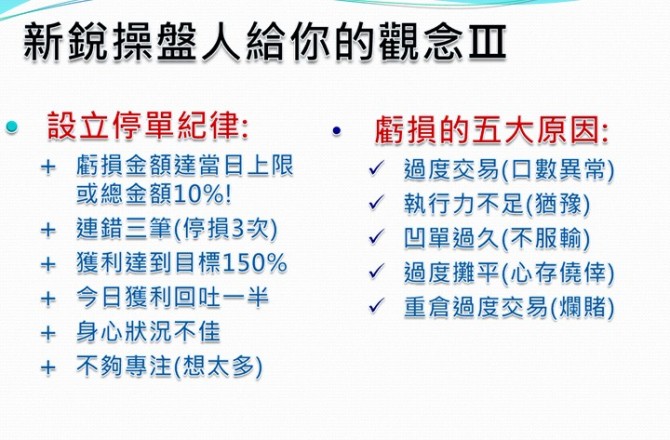 新銳操盤人給你的觀念Ⅲ

• 設立停單紀律:
+ 虧損金額達當日上限或總金額10%!
+ 連錯三筆(停損3次)
+ 獲利達到目標150%
+ 今日獲利回吐一半
+ 身心狀況不佳
+ 不夠專注(想太多)

• 虧損的五大原因:
✓ 過度交易(口數異常)
✓ 執行力不足(猶豫)
✓ 凹單過久(不服輸)
✓ 過度攤平(心存僥倖)
✓ 重倉過度交易(爛賭)